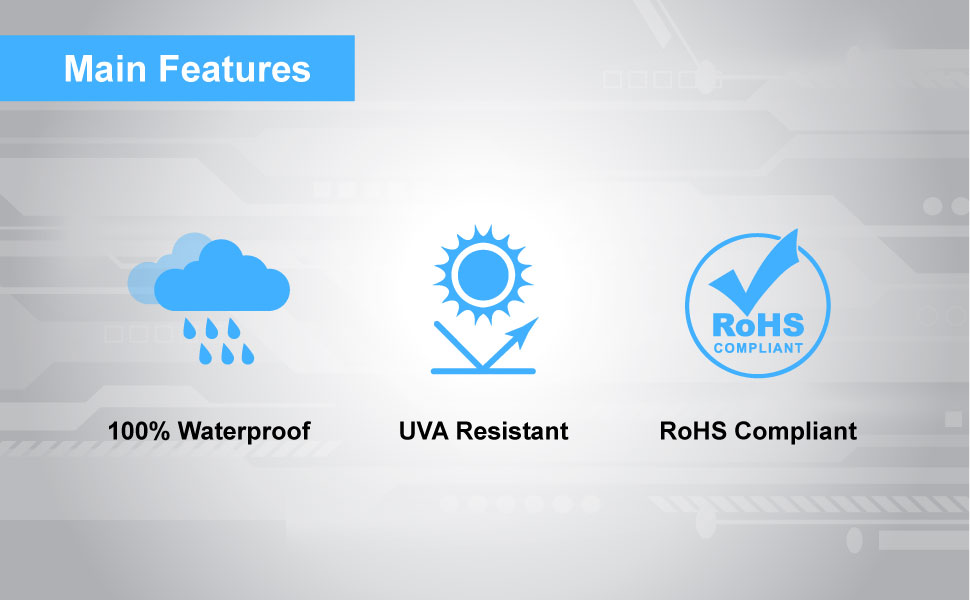 Main Features

RoHS
COMPLIANT

100% Waterproof

UVA Resistant

RoHS Compliant